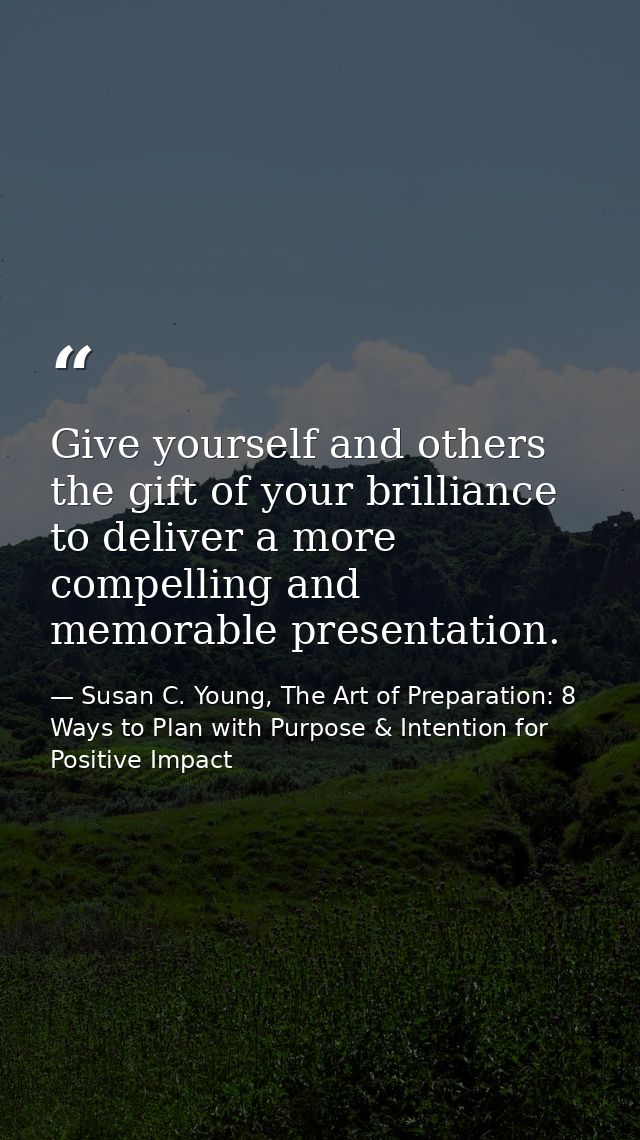 “

Give yourself and others the gift of your brilliance to deliver a more compelling and memorable presentation.

— Susan C. Young, The Art of Preparation: 8 Ways to Plan with Purpose & Intention for Positive Impact